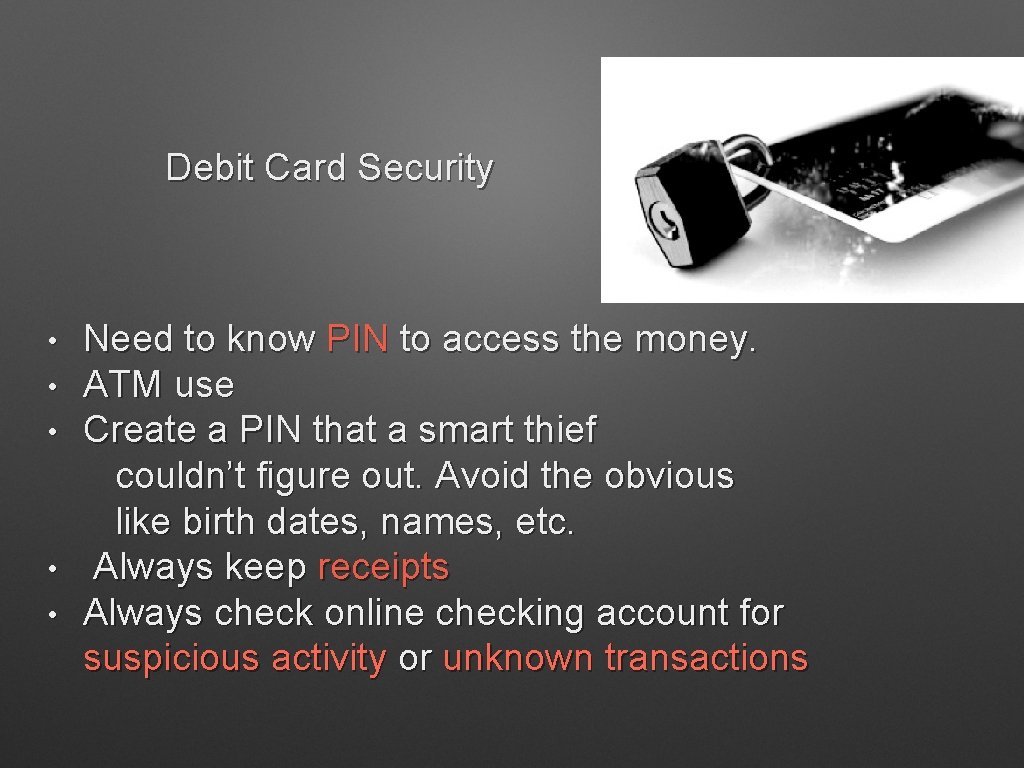 Debit Card Security

• Need to know PIN to access the money.
• ATM use
• Create a PIN that a smart thief couldn’t figure out. Avoid the obvious like birth dates, names, etc.
• Always keep receipts
• Always check online checking account for suspicious activity or unknown transactions